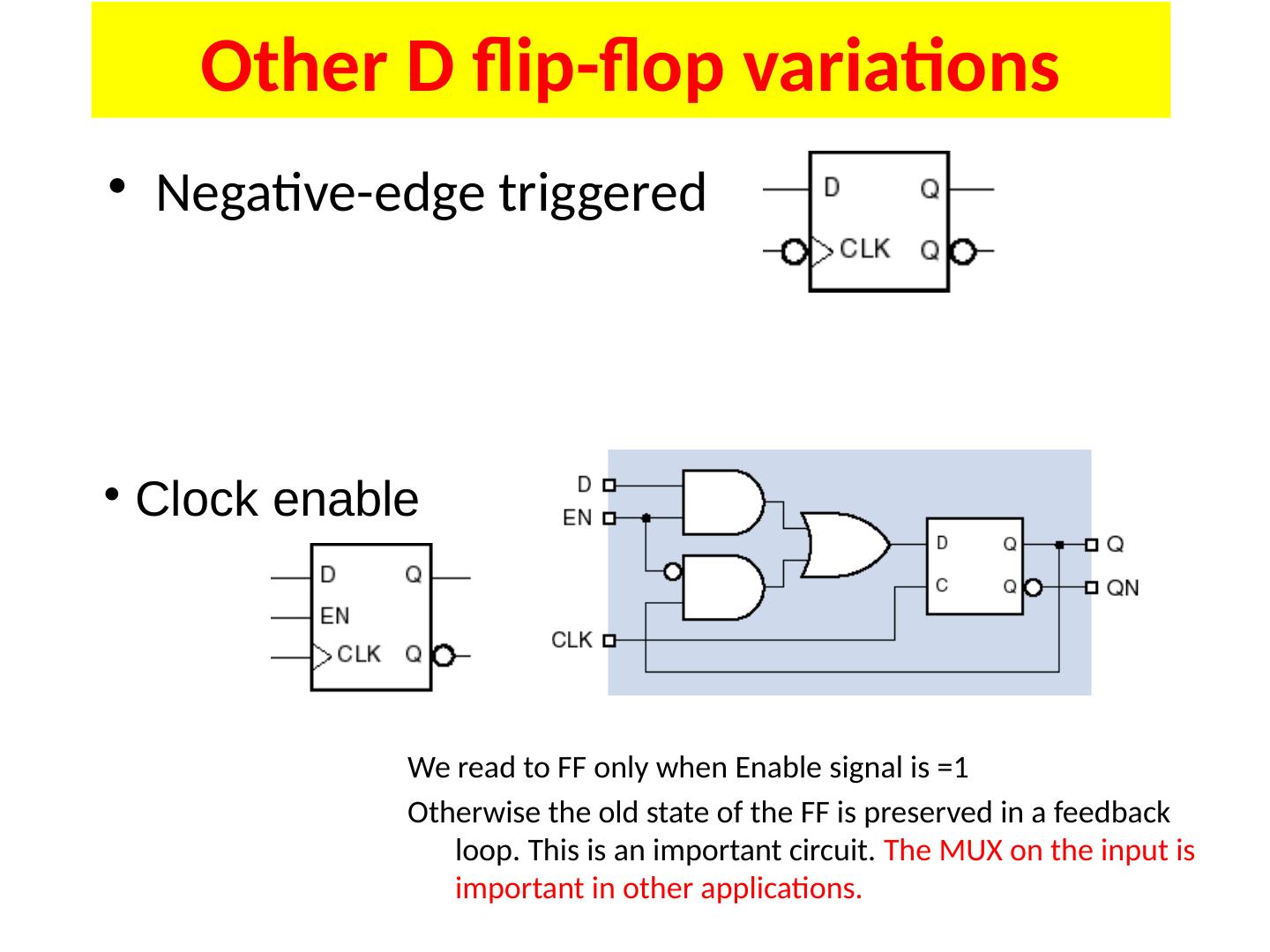 Other D flip-flop variations

• Negative-edge triggered

D Q
CLK Q

• Clock enable

D Q
EN
CLK Q

D
EN
CLK
D Q
C Q
Q
QN

We read to FF only when Enable signal is =1

Otherwise the old state of the FF is preserved in a feedback loop. This is an important circuit. The MUX on the input is important in other applications.